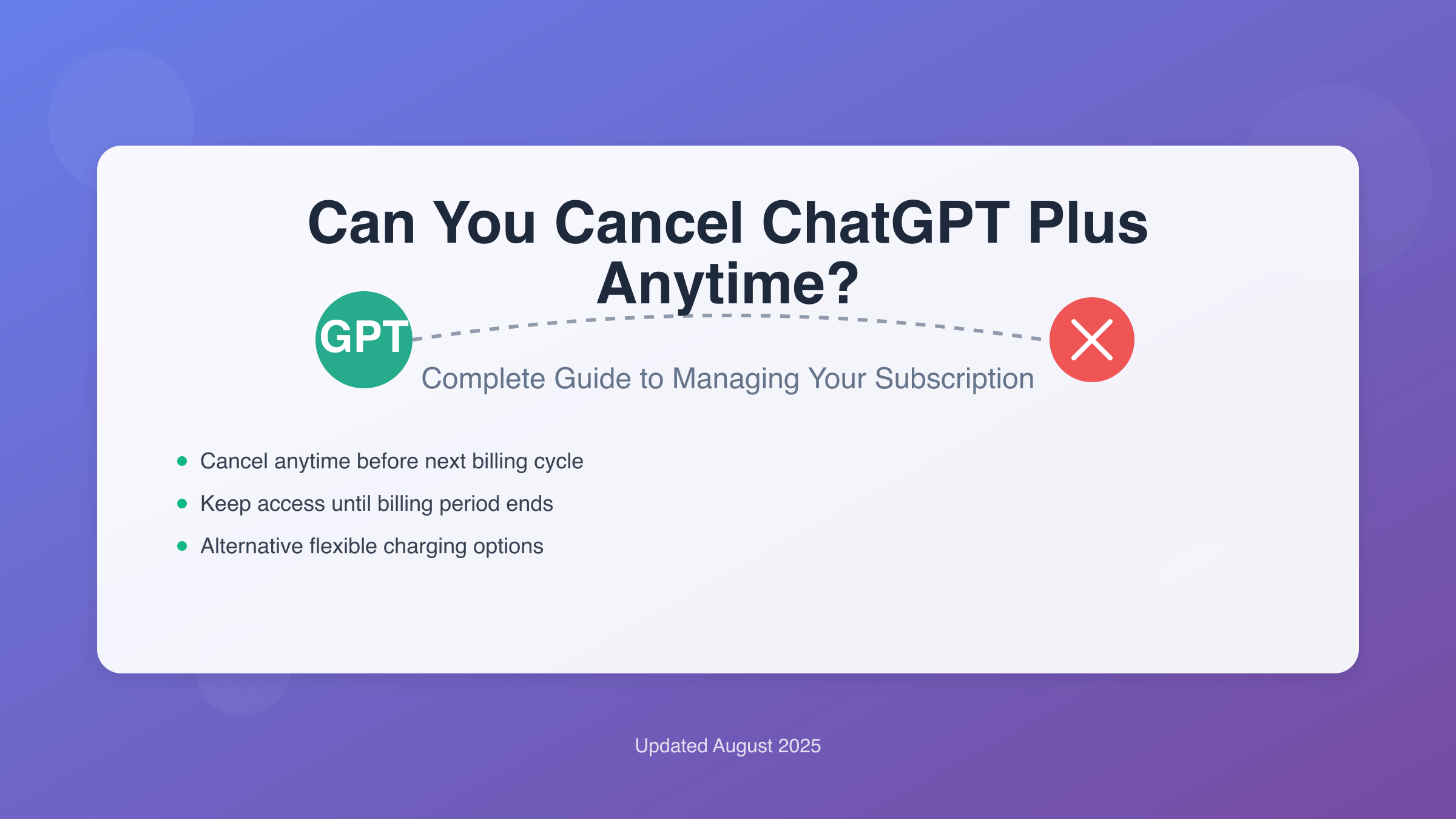 Can You Cancel ChatGPT Plus Anytime?

GPT

Complete Guide to Managing Your Subscription

- Cancel anytime before next billing cycle
- Keep access until billing period ends
- Alternative flexible charging options

Updated August 2025